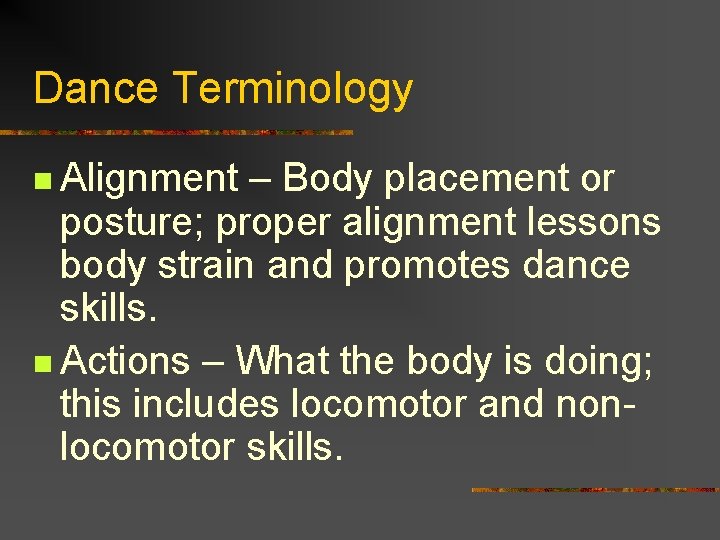 Dance Terminology

Alignment – Body placement or posture; proper alignment lessons body strain and promotes dance skills.

Actions – What the body is doing; this includes locomotor and non-locomotor skills.